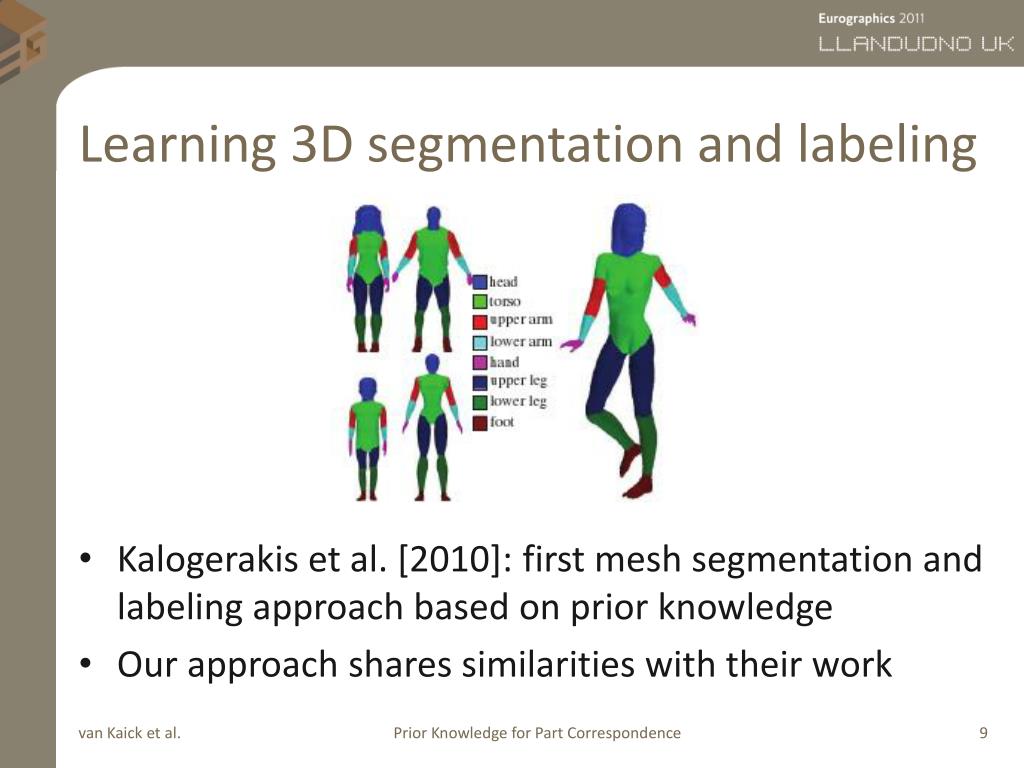 Eurographics 2011
LLANDUDNO UK

Learning 3D segmentation and labeling

head
torso
upper arm
lower arm
hand
upper leg
lower leg
foot

• Kalogerakis et al. [2010]: first mesh segmentation and labeling approach based on prior knowledge
• Our approach shares similarities with their work

van Kaick et al.
Prior Knowledge for Part Correspondence
9